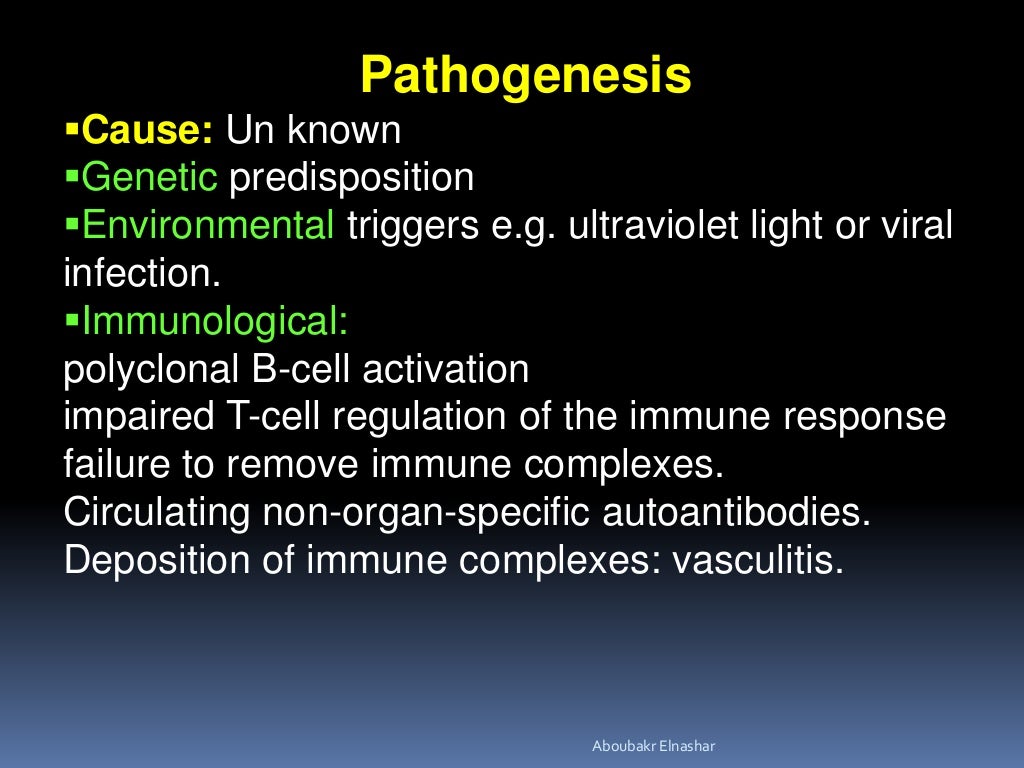 Pathogenesis

▪Cause: Un known
▪Genetic predisposition
▪Environmental triggers e.g. ultraviolet light or viral infection.
▪Immunological:
polyclonal B-cell activation
impaired T-cell regulation of the immune response
failure to remove immune complexes.
Circulating non-organ-specific autoantibodies.
Deposition of immune complexes: vasculitis.

Aboubakr Elnashar